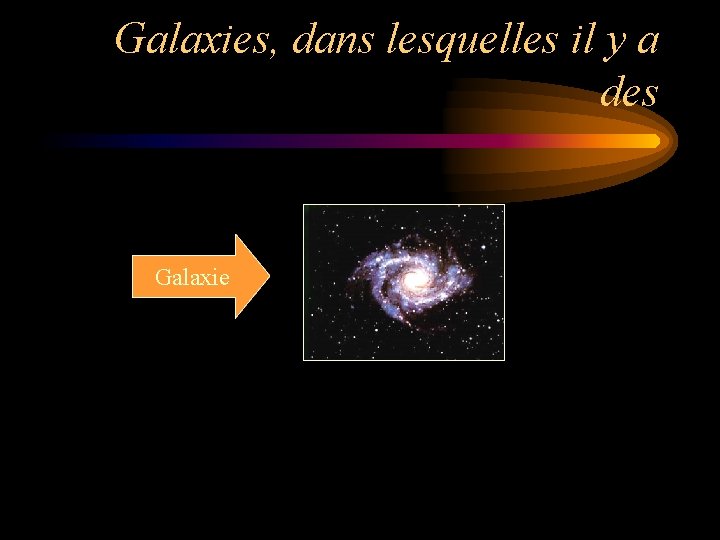 Galaxies, dans lesquelles il y a des

Galaxie